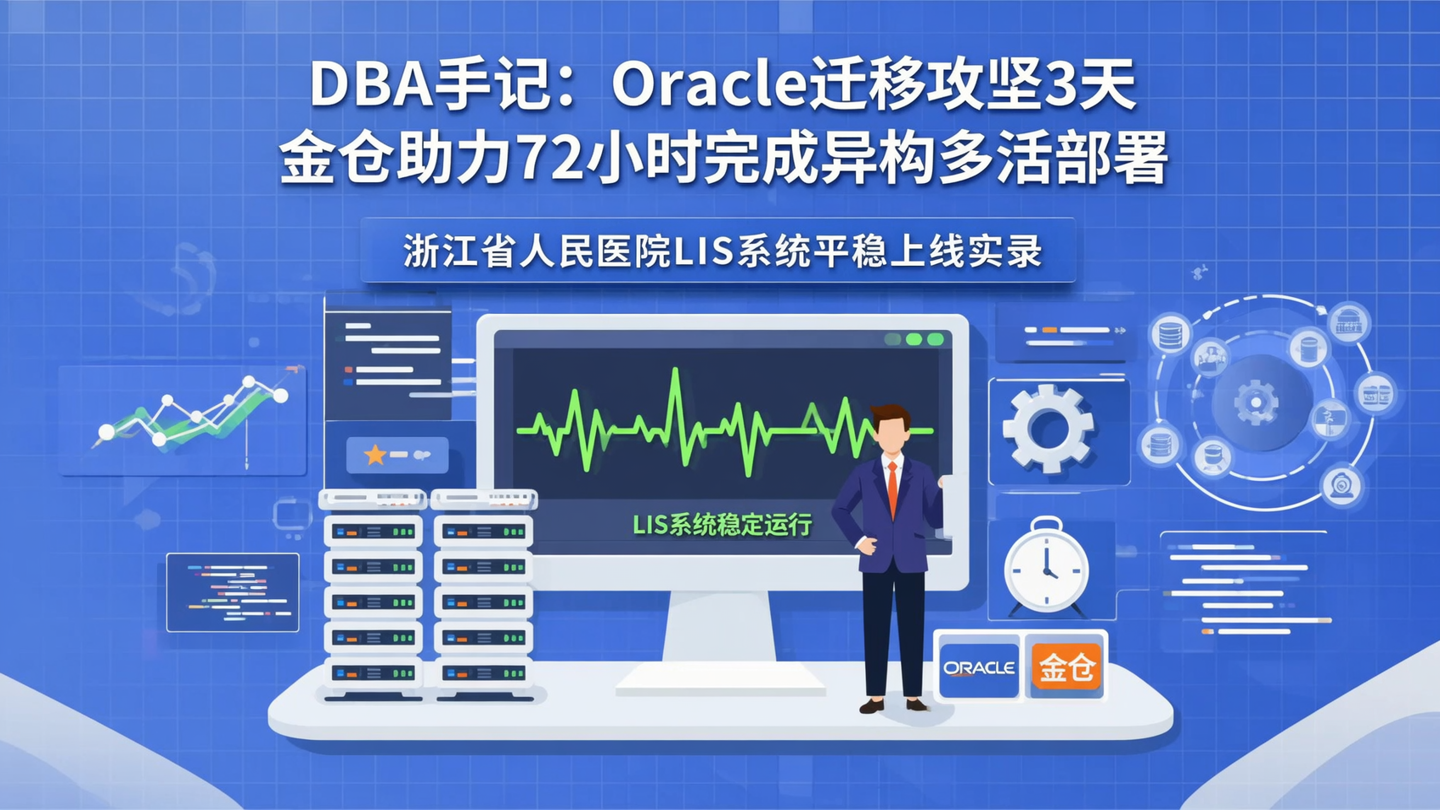 DBA手记：Oracle迁移攻坚3天
金仓助力72小时完成异构多活部署

浙江省人民医院LIS系统平稳上线实录

LIS系统稳定运行

ORACLE

金仓